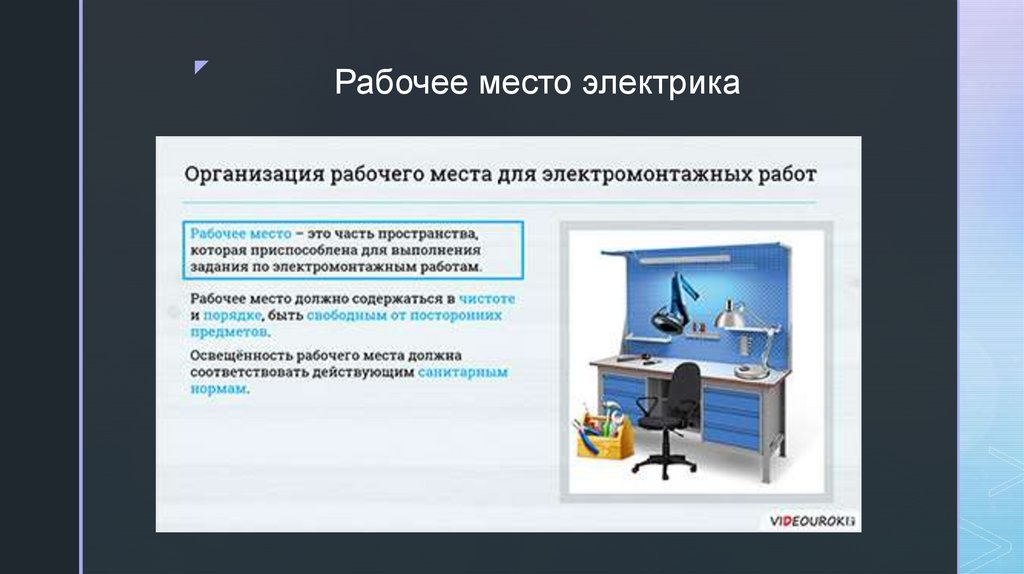 Рабочее место электрика

Организация рабочего места для электромонтажных работ

Рабочее место – это часть пространства, которая приспособлена для выполнения задания по электромонтажным работам.

Рабочее место должно содержаться в чистоте и порядке, быть свободным от посторонних предметов.

Освещённость рабочего места должна соответствовать действующим санитарным нормам.

VIDEOUROKI